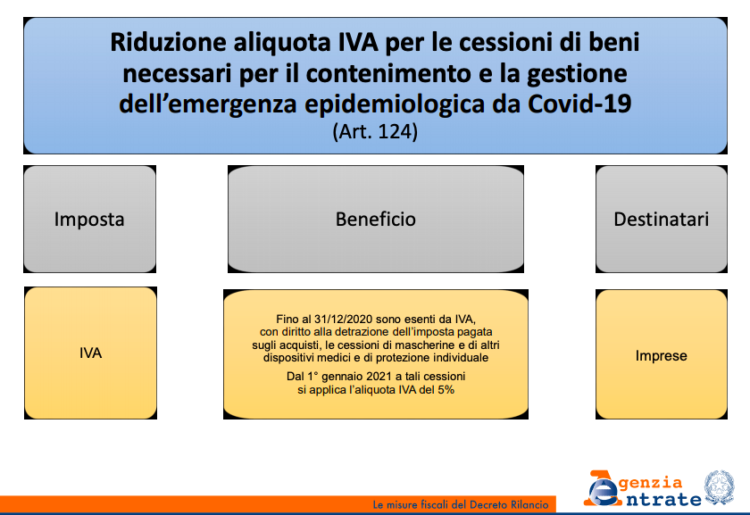 Riduzione aliquota IVA per le cessioni di beni necessari per il contenimento e la gestione dell'emergenza epidemiologica da Covid-19
(Art. 124)

Imposta

Beneficio

Destinatari

IVA

Fino al 31/12/2020 sono esenti da IVA, con diritto alla detrazione dell'imposta pagata sugli acquisti, le cessioni di mascherine e di altri dispositivi medici e di protezione individuale

Dal 1° gennaio 2021 a tali cessioni si applica l'aliquota IVA del 5%

Imprese

Le misure fiscali del Decreto Rilancio

Agenzia Entrate